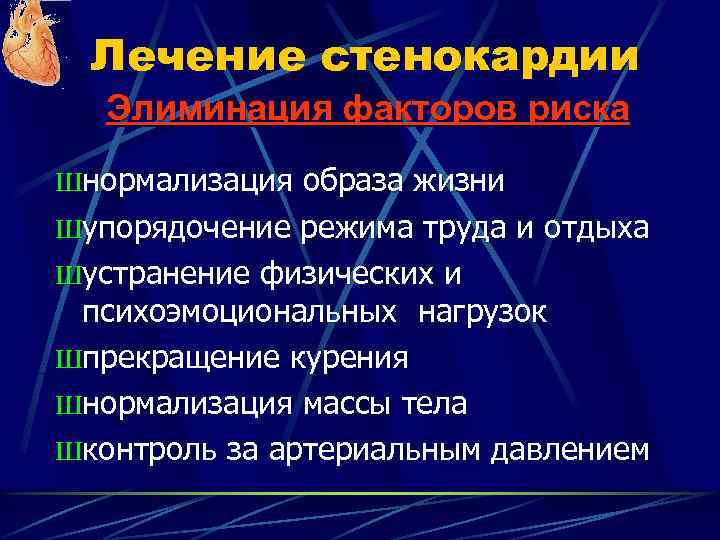 Лечение стенокардии

Элиминация факторов риска

Шнормализация образа жизни

Шупорядочение режима труда и отдыха

Шустранение физических и психоэмоциональных нагрузок

Шпрекращение курения

Шнормализация массы тела

Шконтроль за артериальным давлением